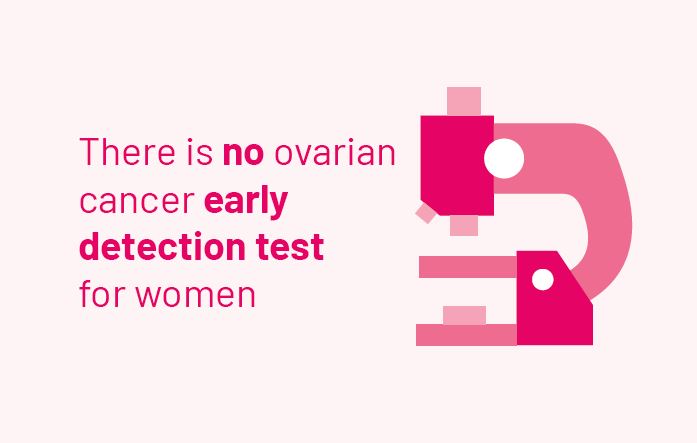 There is no ovarian cancer early detection test for women